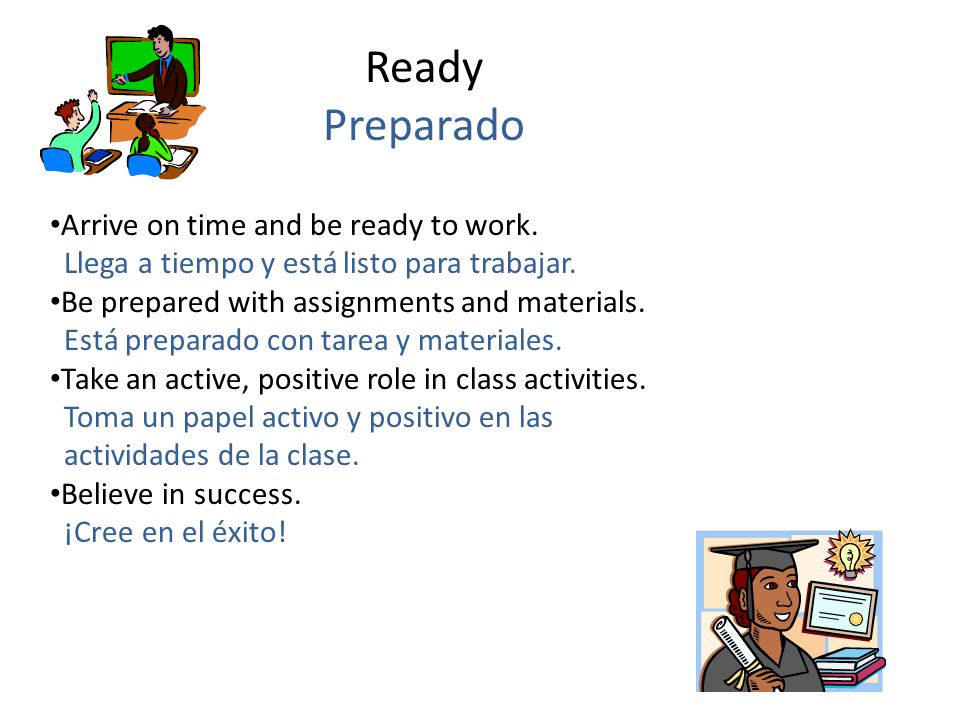 Ready
Preparado

•Arrive on time and be ready to work.
Llega a tiempo y está listo para trabajar.
•Be prepared with assignments and materials.
Está preparado con tarea y materiales.
•Take an active, positive role in class activities.
Toma un papel activo y positivo en las actividades de la clase.
•Believe in success.
¡Cree en el éxito!